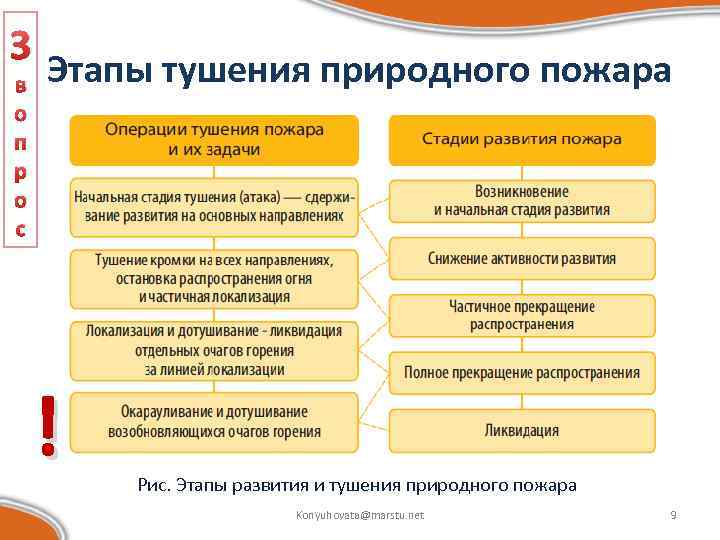 3 вопрос

Этапы тушения природного пожара

Операции тушения пожара и их задачи

Начальная стадия тушения (атака) — сдерживание развития на основных направлениях

Тушение кромки на всех направлениях, остановка распространения огня и частичная локализация

Локализация и дотушивание - ликвидация отдельных очагов горения за линией локализации

Окарауливание и дотушивание возобновляющихся очагов горения

Стадии развития пожара

Возникновение и начальная стадия развития

Снижение активности развития

Частичное прекращение распространения

Полное прекращение распространения

Ликвидация

!

Рис. Этапы развития и тушения природного пожара

Konyuhovata@marstu.net

9